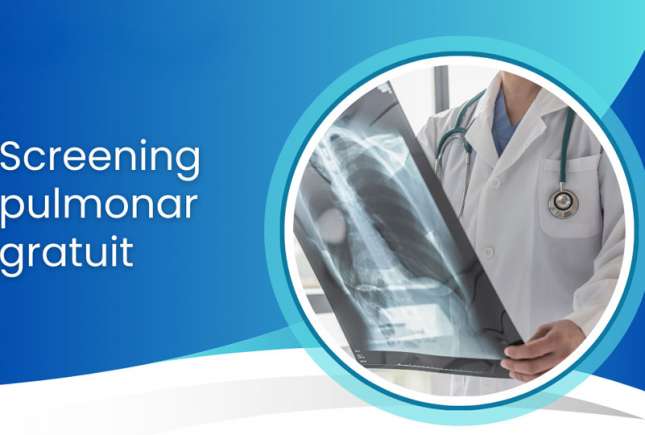 Screening pulmonar gratuit